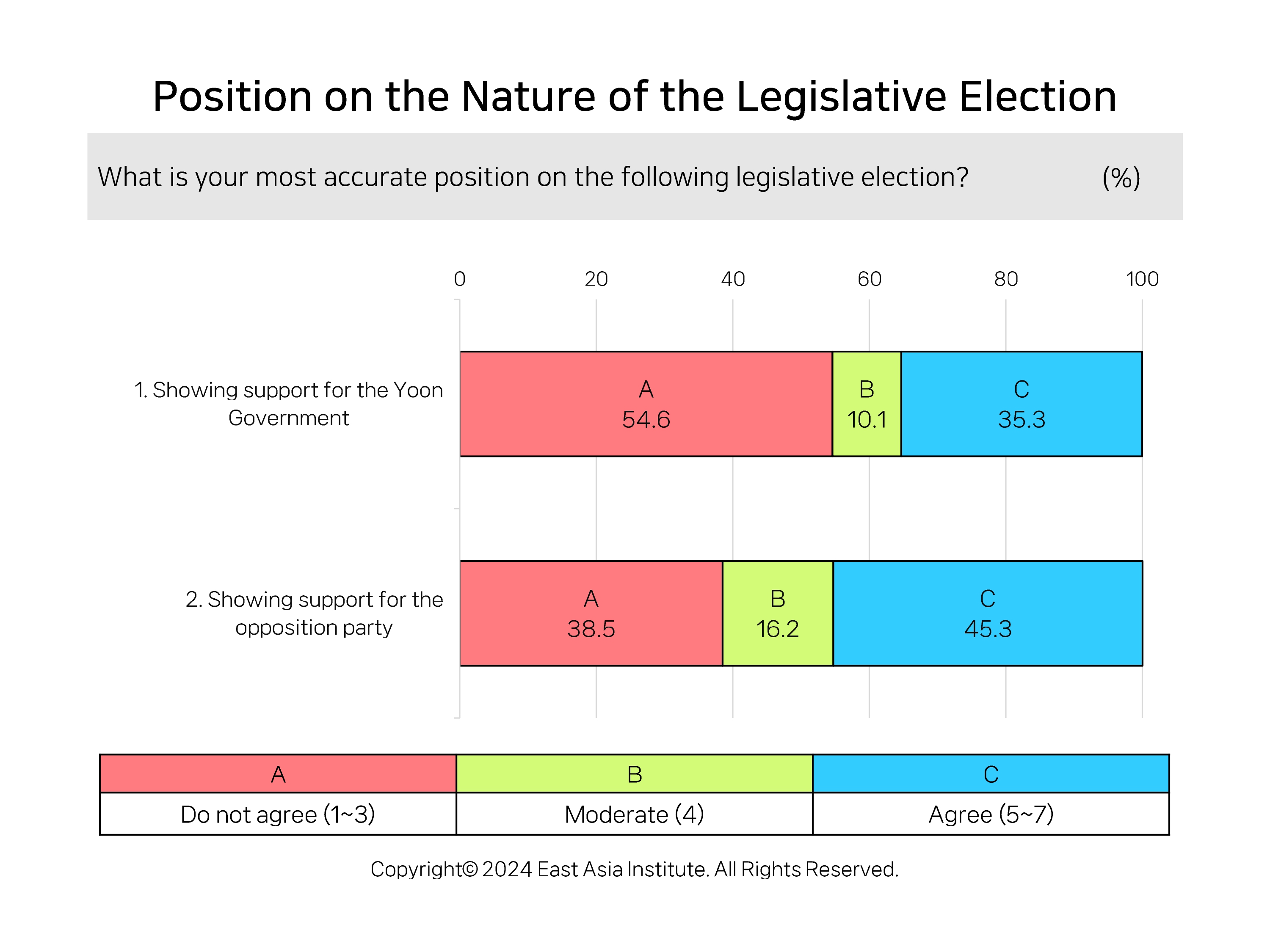 Position on the Nature of the Legislative Election

What is your most accurate position on the following legislative election? (%)

0 20 40 60 80 100

1. Showing support for the Yoon Government

A 54.6
B 10.1
C 35.3

2. Showing support for the opposition party

A 38.5
B 16.2
C 45.3

| A | B | C |
|---|---|---|
| Do not agree (1~3) | Moderate (4) | Agree (5~7) |

Copyright© 2024 East Asia Institute. All Rights Reserved.